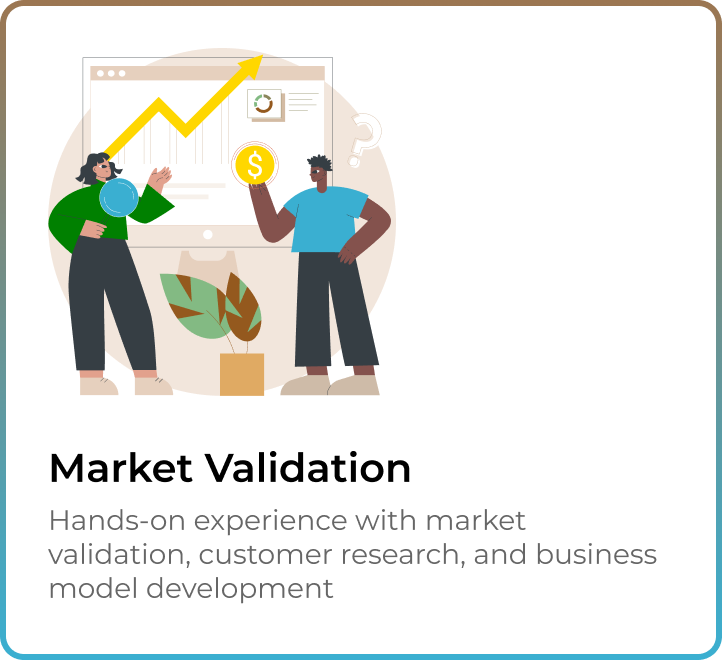 $

?

Market Validation

Hands-on experience with market validation, customer research, and business model development